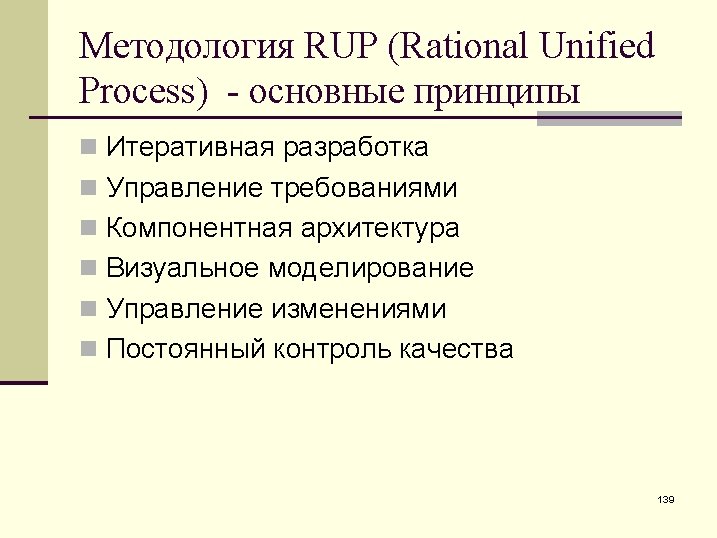 Методология RUP (Rational Unified Process) - основные принципы

- Итеративная разработка
- Управление требованиями
- Компонентная архитектура
- Визуальное моделирование
- Управление изменениями
- Постоянный контроль качества

139